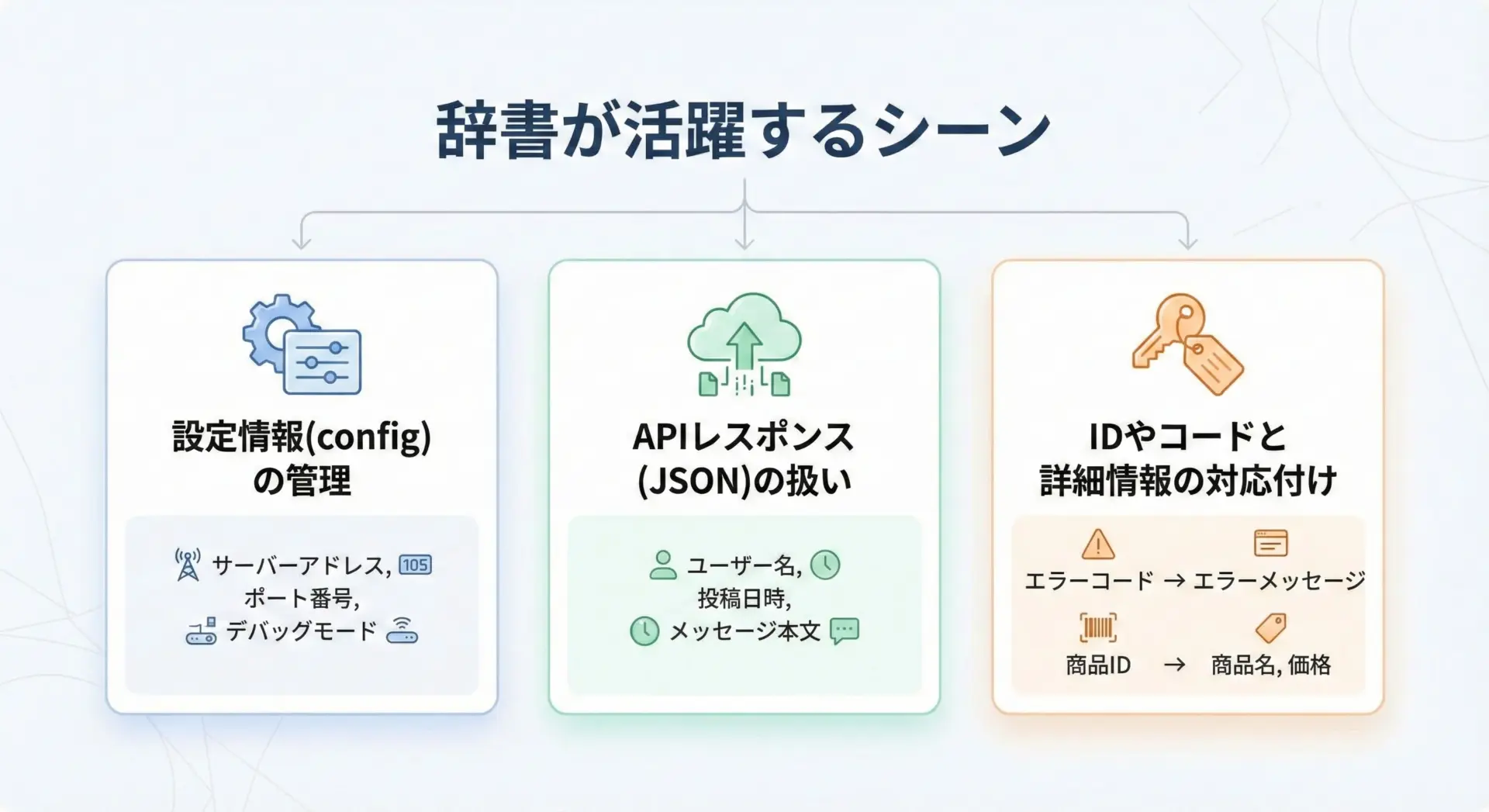 辞書が活躍するシーン

設定情報(config)の管理

サーバーアドレス, 105
ポート番号,
デバッグモード

APIレスポンス(JSON)の扱い

ユーザー名,
投稿日時,
メッセージ本文

IDやコードと詳細情報の対応付け

エラーコード → エラーメッセージ
商品ID → 商品名, 価格